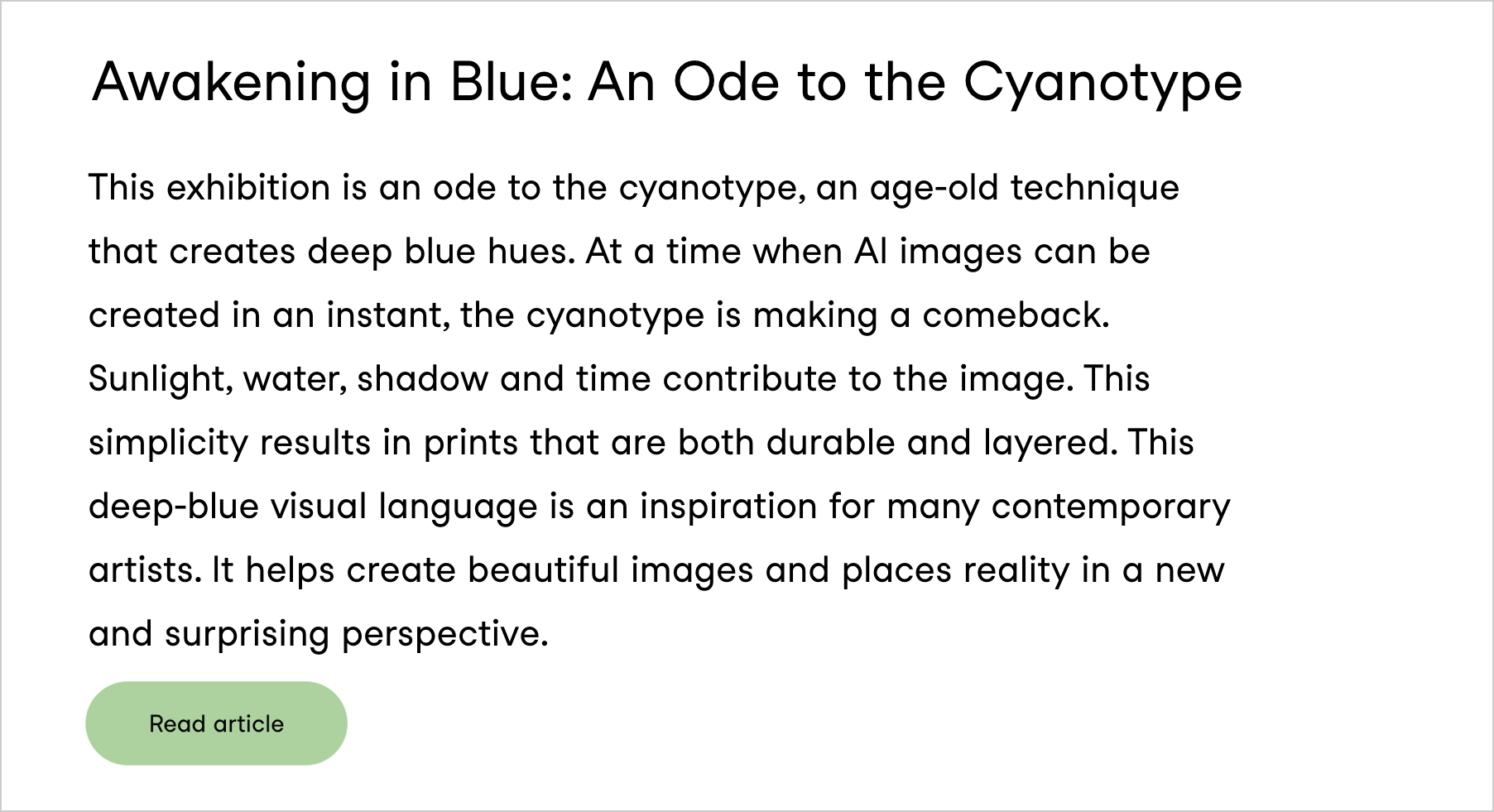 Awakening in Blue: An Ode to the Cyanotype

This exhibition is an ode to the cyanotype, an age-old technique that creates deep blue hues. At a time when AI images can be created in an instant, the cyanotype is making a comeback. Sunlight, water, shadow and time contribute to the image. This simplicity results in prints that are both durable and layered. This deep-blue visual language is an inspiration for many contemporary artists. It helps create beautiful images and places reality in a new and surprising perspective.

Read article